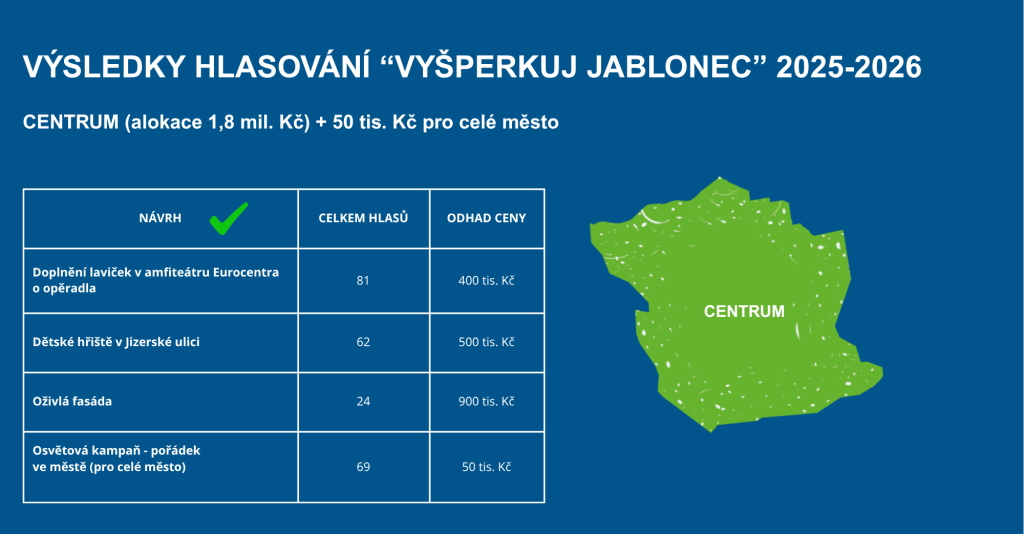 VÝSLEDKY HLASOVÁNÍ “VYŠPERKUJ JABLONEC” 2025-2026

CENTRUM (alokace 1,8 mil. Kč) + 50 tis. Kč pro celé město

| NÁVRH | CELKEM HLASŮ | ODHAD CENY |
|---|---|---|
| Doplnění laviček v amfiteátru Eurocentra o opěradla | 81 | 400 tis. Kč |
| Dětské hřiště v Jizerské ulici | 62 | 500 tis. Kč |
| Oživlá fasáda | 24 | 900 tis. Kč |
| Osvětová kampaň - pořádek ve městě (pro celé město) | 69 | 50 tis. Kč |

CENTRUM